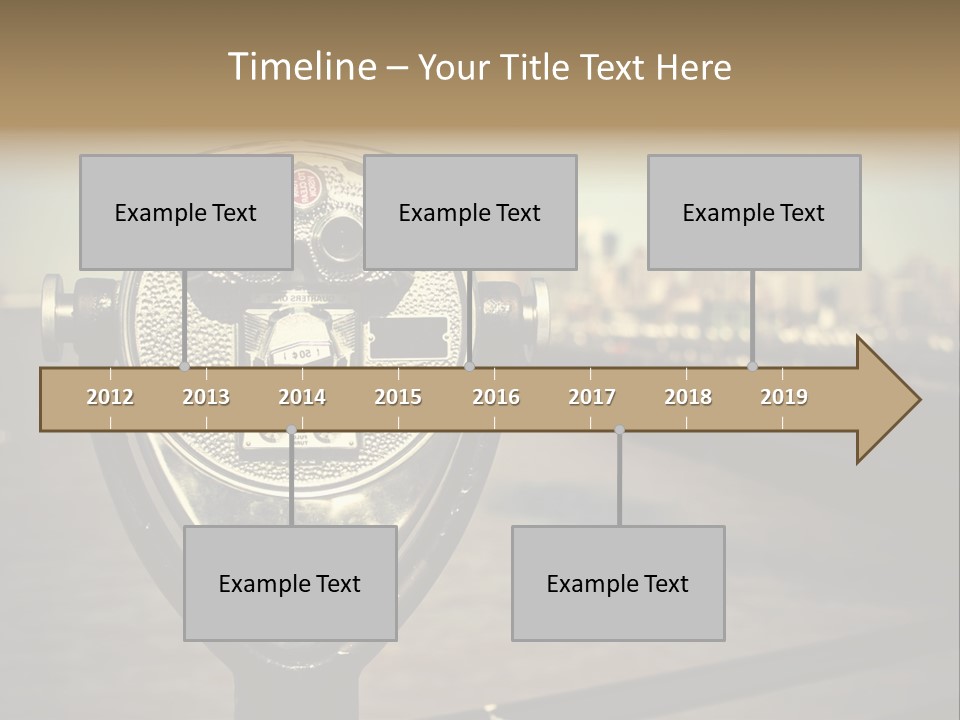 Timeline – Your Title Text Here

Example Text

Example Text

Example Text

2012
2013
2014
2015
2016
2017
2018
2019

Example Text

Example Text